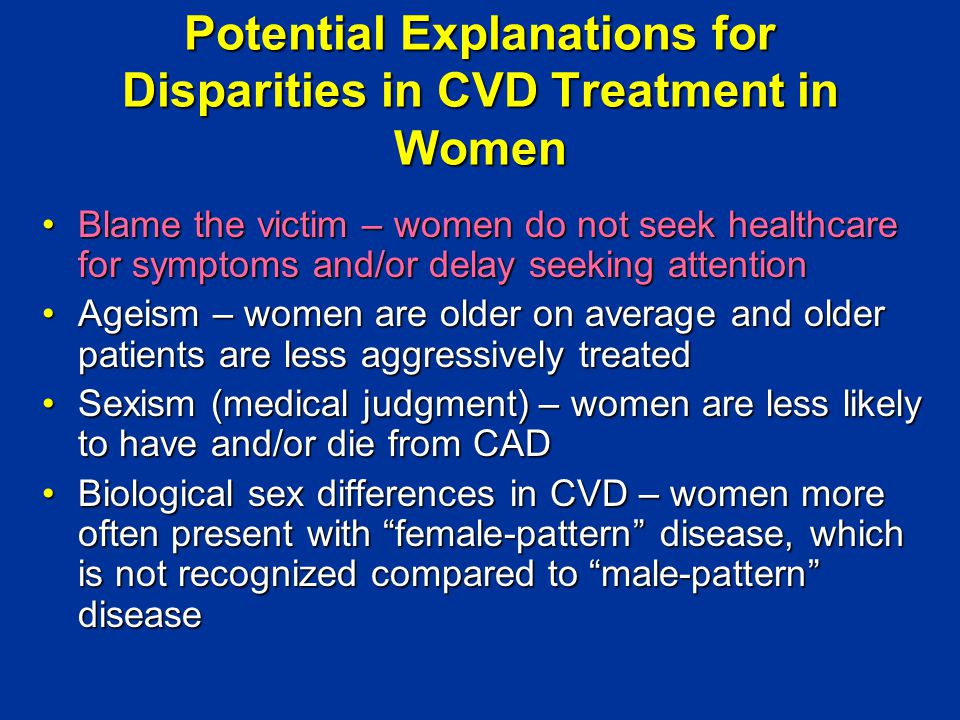 Potential Explanations for Disparities in CVD Treatment in Women

• Blame the victim – women do not seek healthcare for symptoms and/or delay seeking attention
• Ageism – women are older on average and older patients are less aggressively treated
• Sexism (medical judgment) – women are less likely to have and/or die from CAD
• Biological sex differences in CVD – women more often present with “female-pattern” disease, which is not recognized compared to “male-pattern” disease